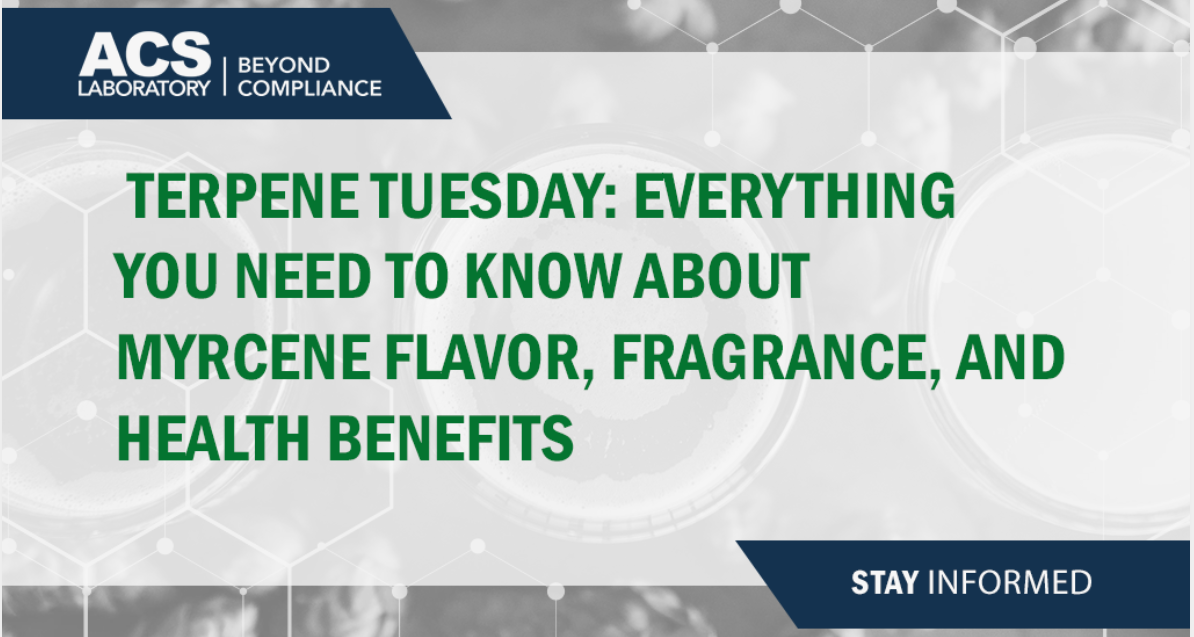 ACS LABORATORY | BEYOND COMPLIANCE

TERPENE TUESDAY: EVERYTHING YOU NEED TO KNOW ABOUT MYRCENE FLAVOR, FRAGRANCE, AND HEALTH BENEFITS

STAY INFORMED